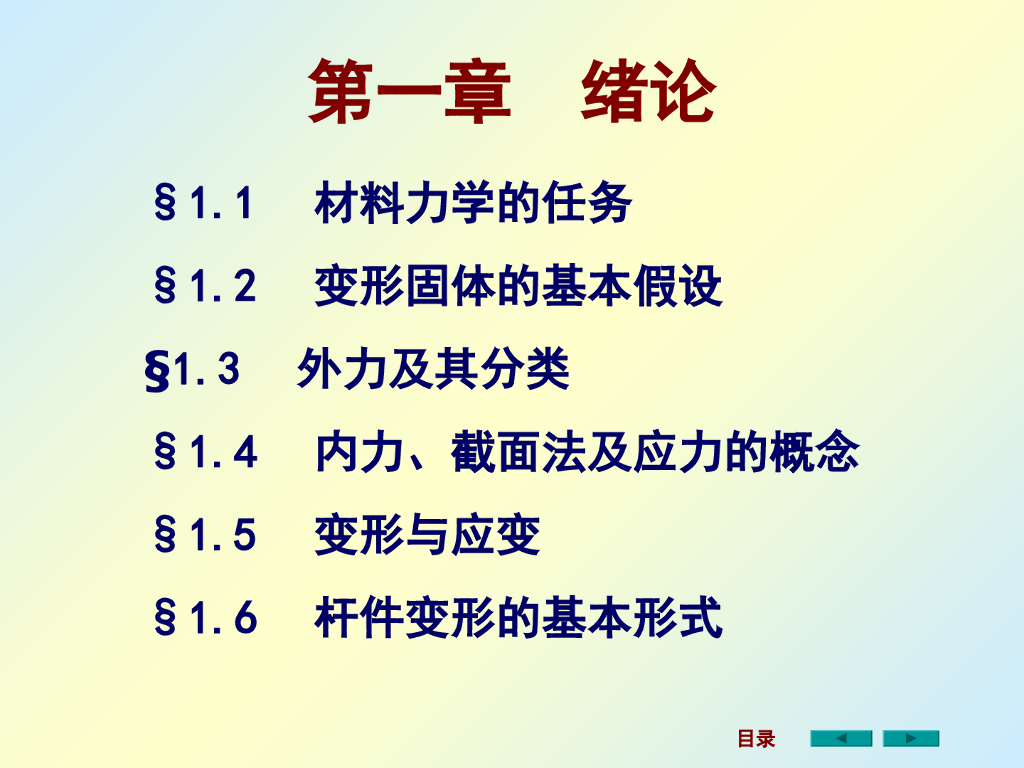 第一章　绪论

§1.1　材料力学的任务

§1.2　变形固体的基本假设

§1.3　外力及其分类

§1.4　内力、截面法及应力的概念

§1.5　变形与应变

§1.6　杆件变形的基本形式

目录